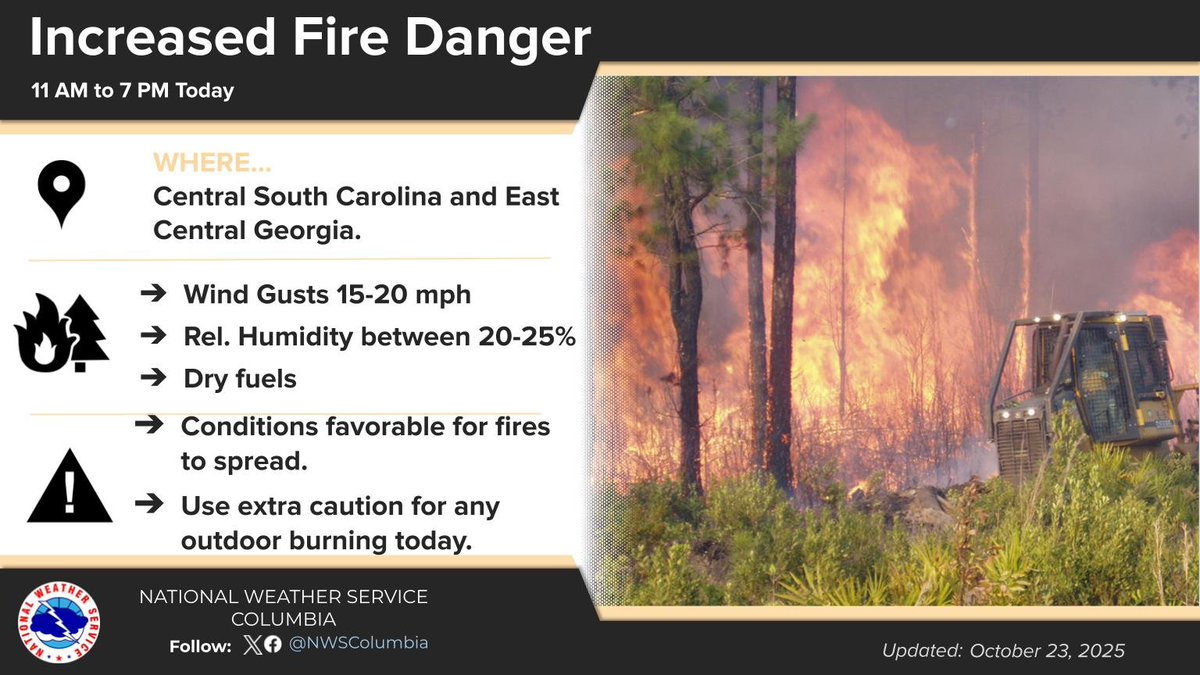 Increased Fire Danger

11 AM to 7 PM Today

WHERE...
Central South Carolina and East Central Georgia.

➔ Wind Gusts 15-20 mph
➔ Rel. Humidity between 20-25%
➔ Dry fuels

➔ Conditions favorable for fires to spread.
➔ Use extra caution for any outdoor burning today.

NATIONAL WEATHER SERVICE
NATIONAL WEATHER SERVICE
COLUMBIA
Follow: @NWSColumbia

Updated: October 23, 2025